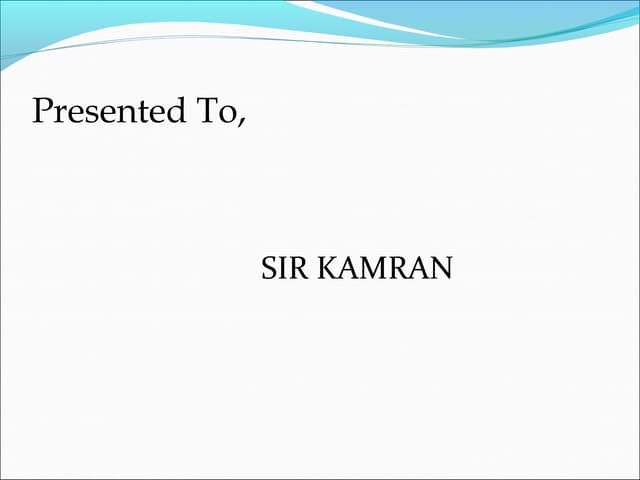 Presented To,

SIR KAMRAN